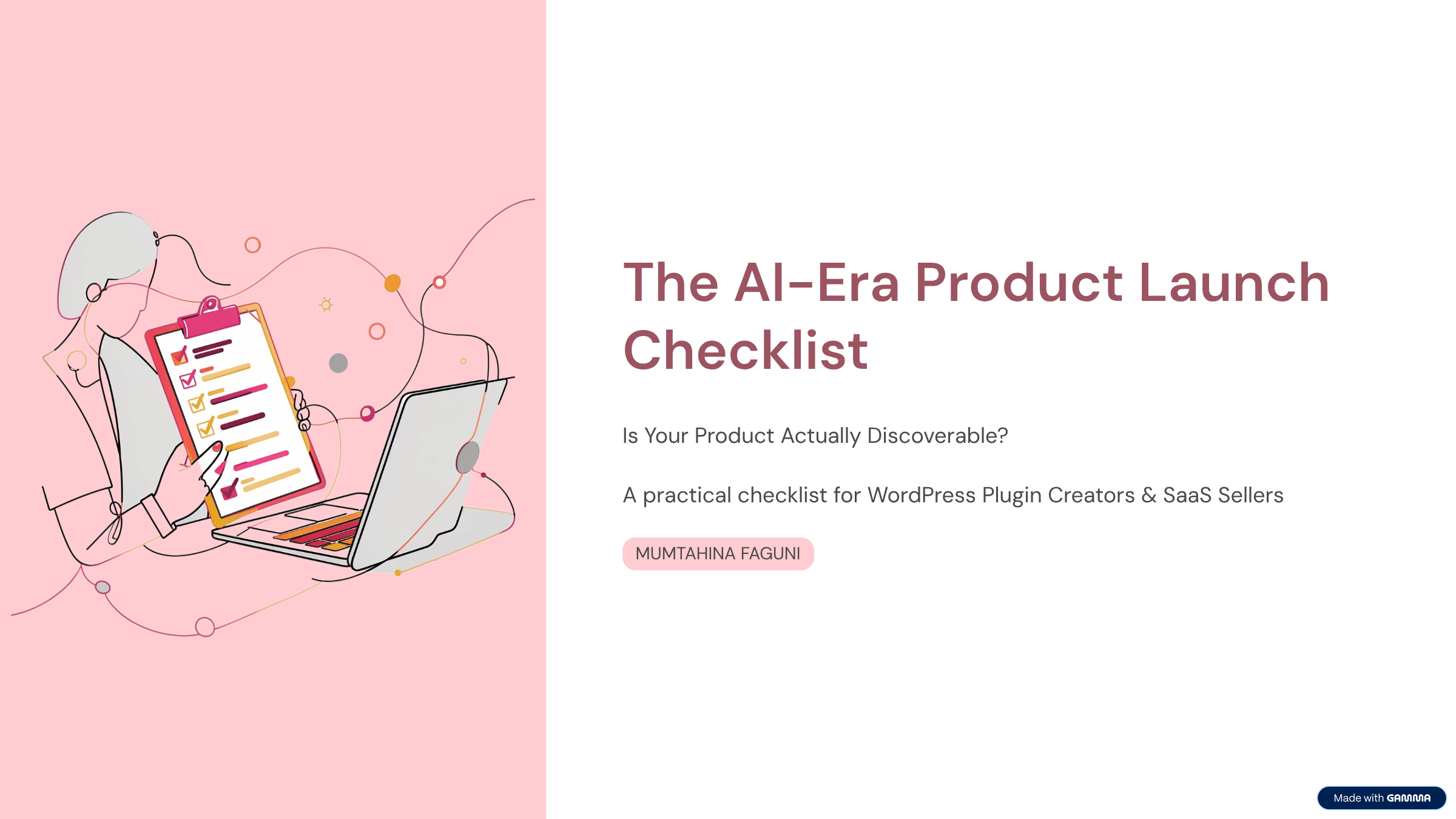 The AI-Era Product Launch Checklist

Is Your Product Actually Discoverable?

A practical checklist for WordPress Plugin Creators & SaaS Sellers

MUMTAHINA FAGUNI

Made with GAMMA